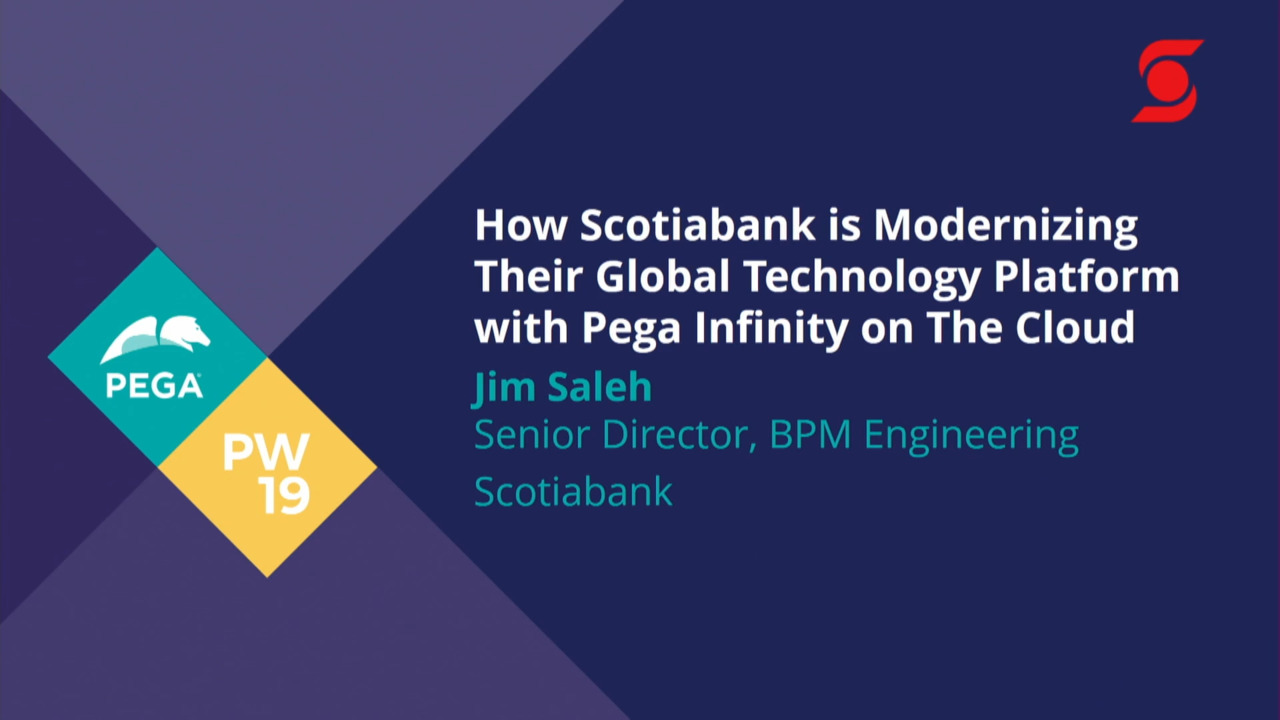 PEGA

PW 19

How Scotiabank is Modernizing Their Global Technology Platform with Pega Infinity on The Cloud

Jim Saleh
Senior Director, BPM Engineering
Scotiabank